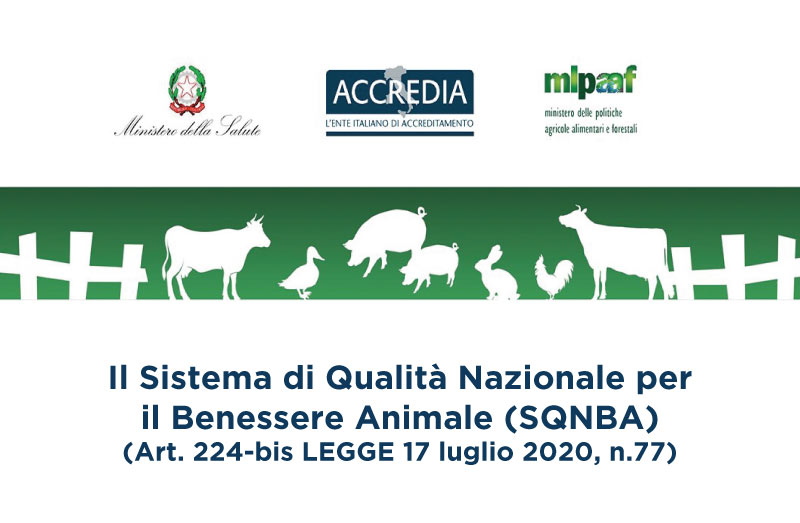 Ministero della Salute

ACCREDIA
L'ENTE ITALIANO DI ACCREDITAMENTO

mipaaf
ministero delle politiche agricole alimentari e forestali

Il Sistema di Qualità Nazionale per il Benessere Animale (SQNBA)
(Art. 224-bis LEGGE 17 luglio 2020, n.77)